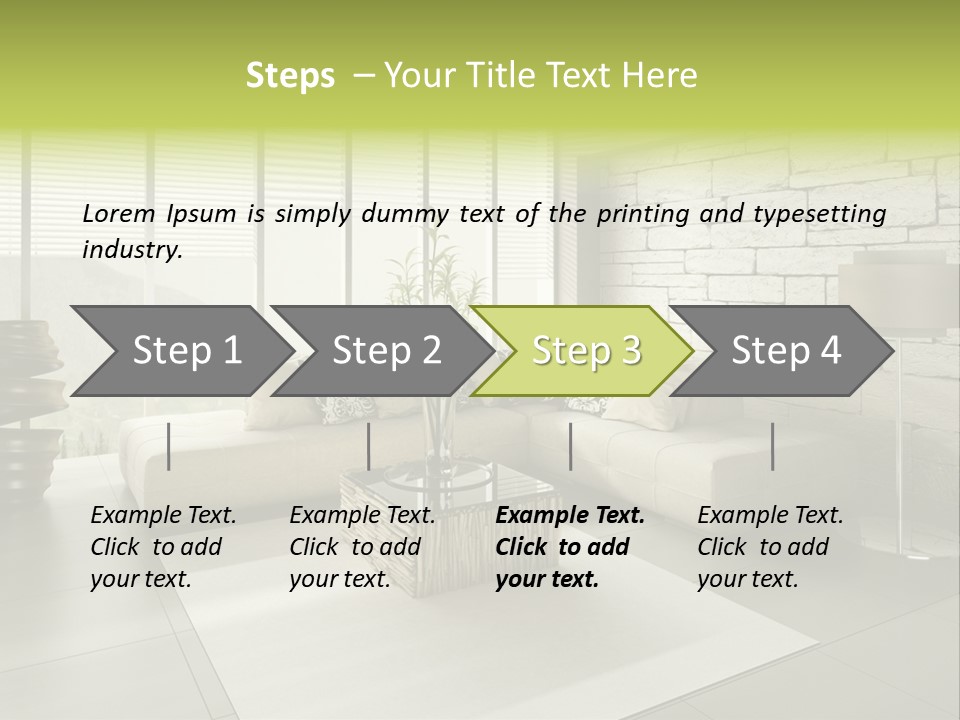 Steps – Your Title Text Here

Lorem Ipsum is simply dummy text of the printing and typesetting industry.

Step 1

Step 2

Step 3

Step 4

Example Text. Click to add your text.

Example Text. Click to add your text.

Example Text. Click to add your text.

Example Text. Click to add your text.